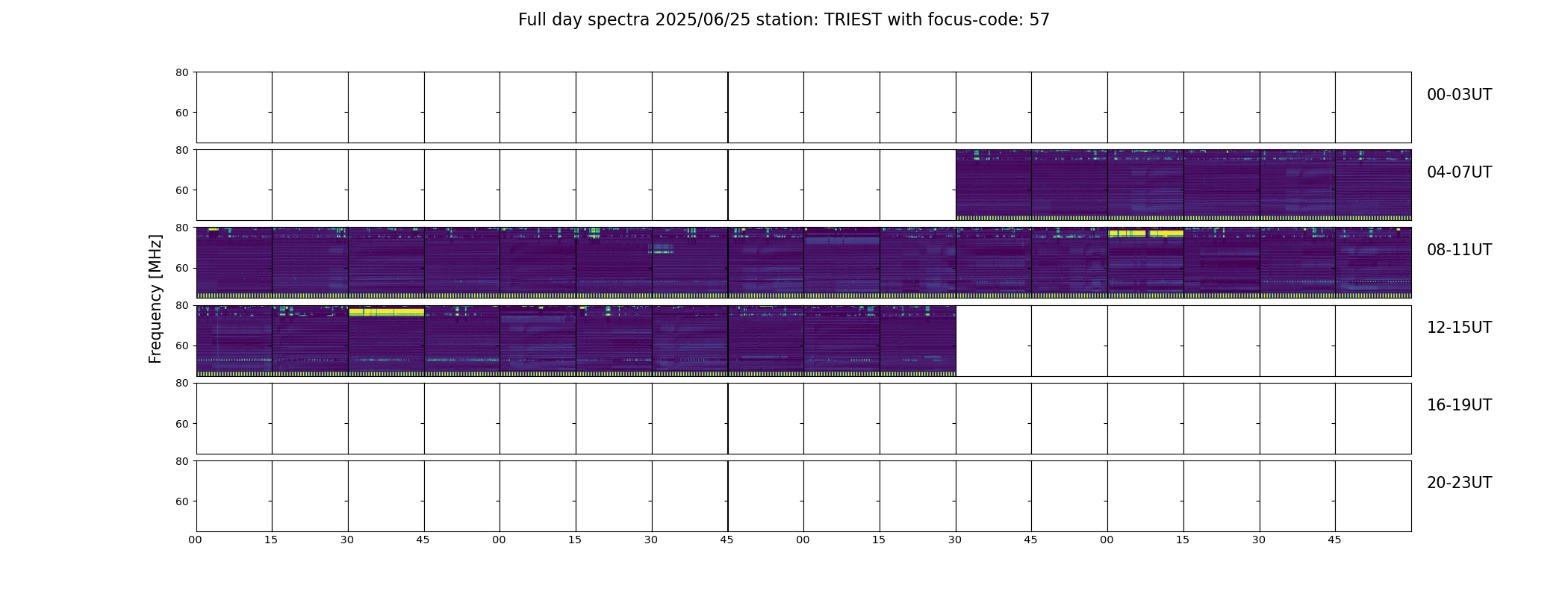 Full day spectra 2025/06/25 station: TRIEST with focus-code: 57

Frequency [MHz]

80
60
00-03UT

80
60
04-07UT

80
60
08-11UT

80
60
12-15UT

80
60
16-19UT

80
60
20-23UT

00 15 30 45 00 15 30 45 00 15 30 45 00 15 30 45